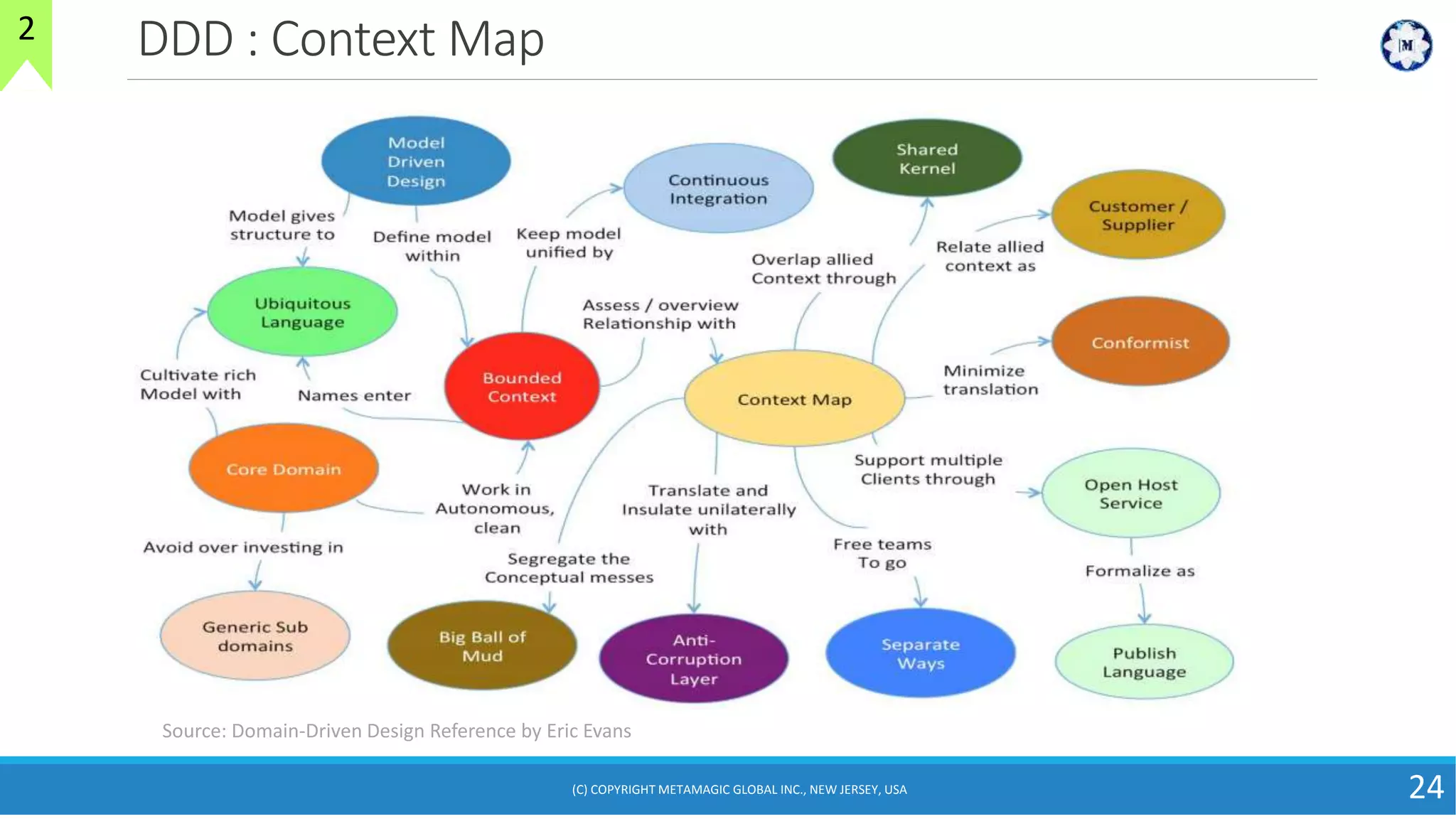 2

DDD : Context Map

M

Model Driven Design

Continuous Integration

Shared Kernel

Customer / Supplier

Model gives structure to

Define model within

Keep model unified by

Overlap allied Context through

Relate allied context as

Ubiquitous Language

Assess / overview Relationship with

Conformist

Cultivate rich Model with

Names enter

Bounded Context

Context Map

Minimize translation

Core Domain

Work in Autonomous, clean

Translate and Insulate unilaterally with

Support multiple Clients through

Open Host Service

Avoid over investing in

Segregate the Conceptual messes

Free teams To go

Formalize as

Generic Sub domains

Big Ball of Mud

Anti-Corruption Layer

Separate Ways

Publish Language

Source: Domain-Driven Design Reference by Eric Evans

(C) COPYRIGHT METAMAGIC GLOBAL INC., NEW JERSEY, USA

24